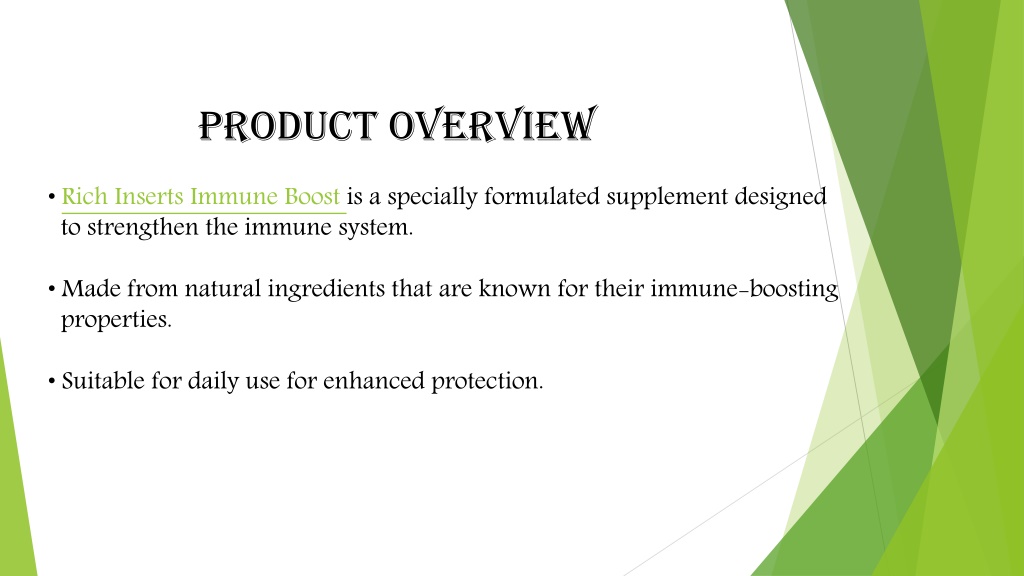 PRODUCT OVERVIEW

• Rich Inserts Immune Boost is a specially formulated supplement designed to strengthen the immune system.

• Made from natural ingredients that are known for their immune-boosting properties.

• Suitable for daily use for enhanced protection.